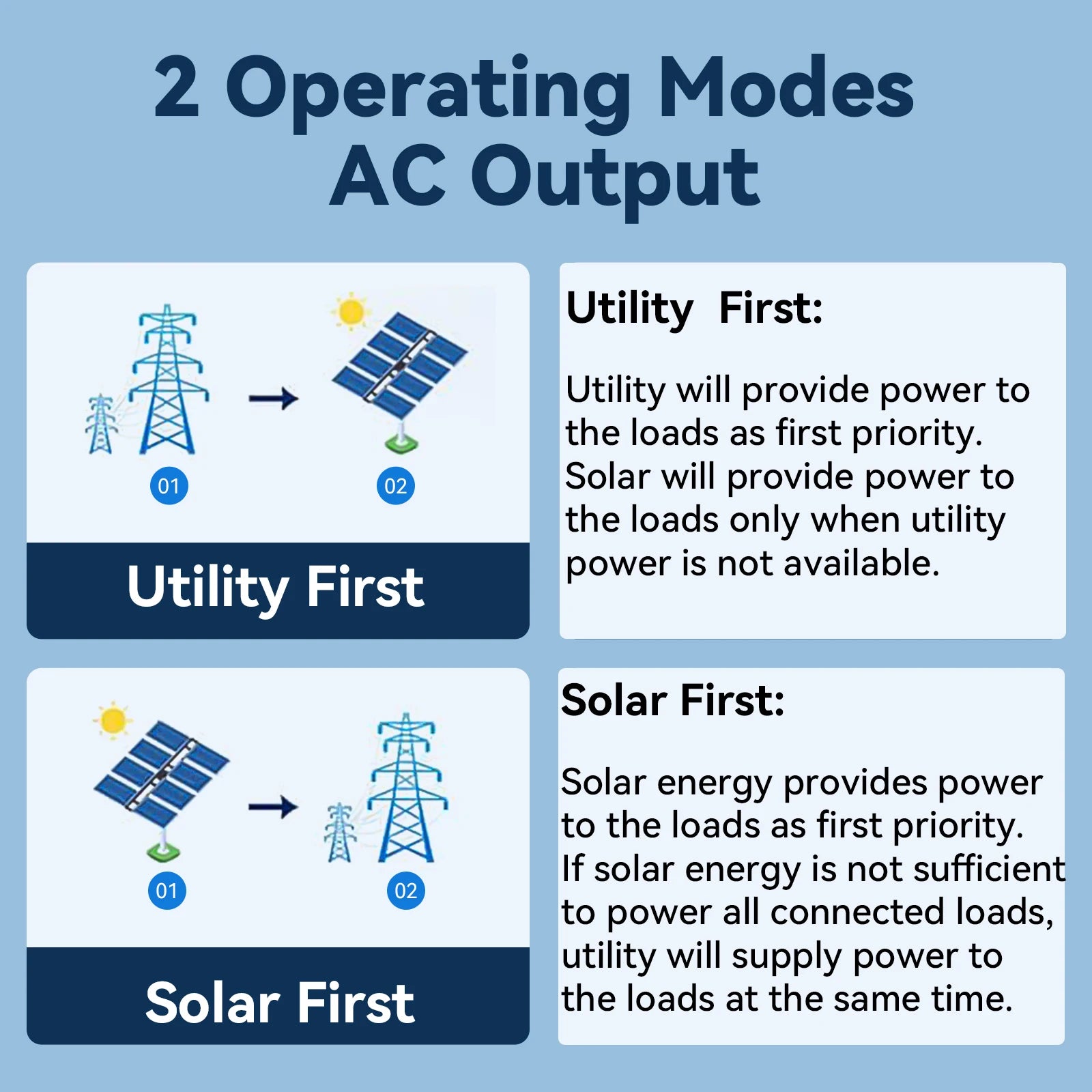 2 Operating Modes
AC Output

01

02

Utility First

Utility  First:

Utility will provide power to the loads as first priority. Solar will provide power to the loads only when utility power is not available.

01

02

Solar First

Solar First:

Solar energy provides power to the loads as first priority. If solar energy is not sufficient to power all connected loads, utility will supply power to the loads at the same time.